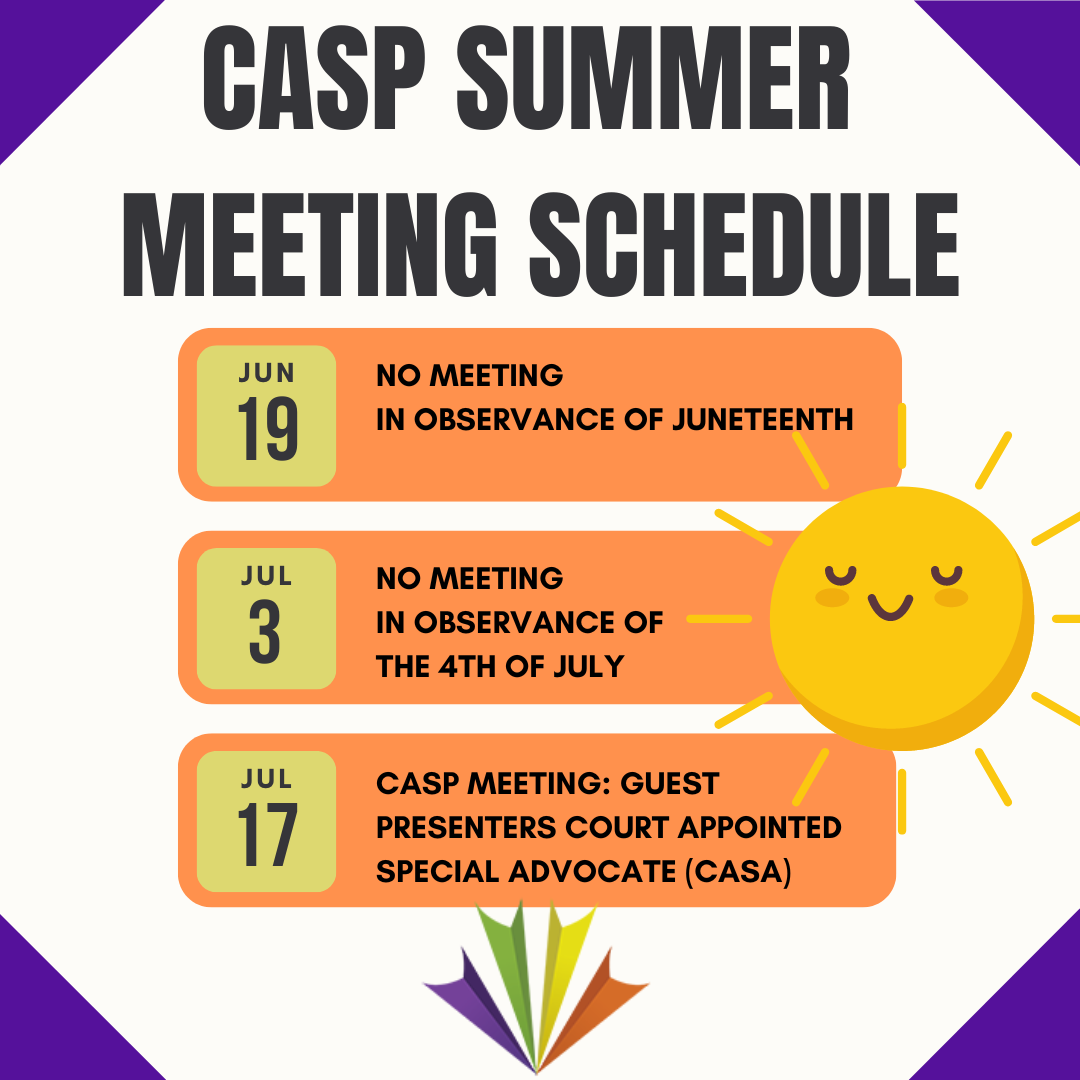 CASP SUMMER MEETING SCHEDULE

JUN
19
NO MEETING
IN OBSERVANCE OF JUNETEENTH

JUL
3
NO MEETING
IN OBSERVANCE OF THE 4TH OF JULY

JUL
17
CASP MEETING: GUEST PRESENTERS COURT APPOINTED SPECIAL ADVOCATE (CASA)